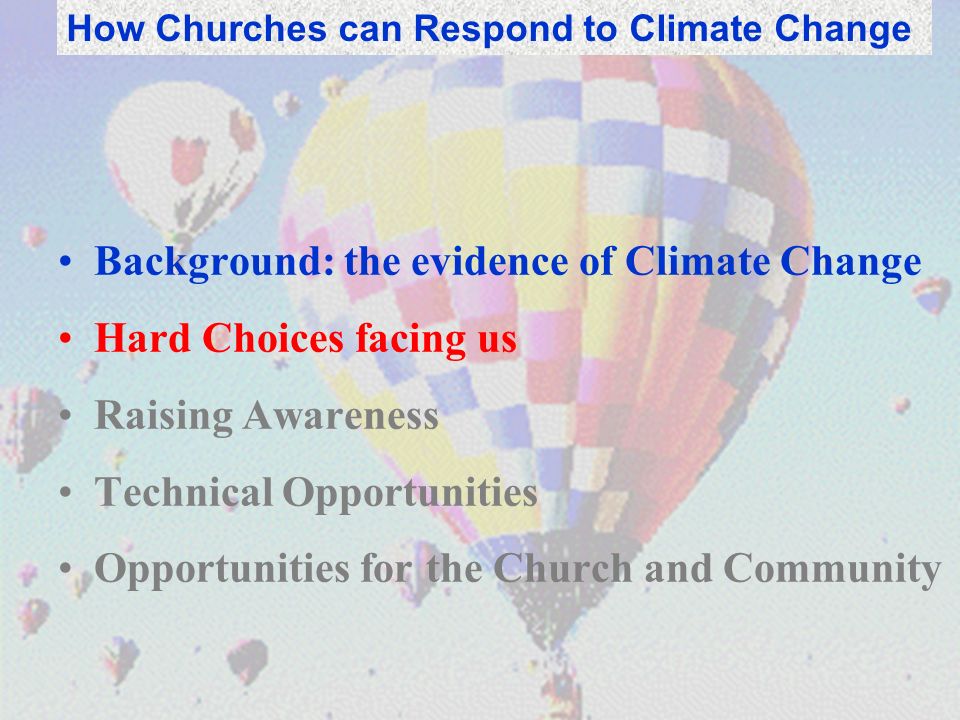 How Churches can Respond to Climate Change

• Background: the evidence of Climate Change
• Hard Choices facing us
• Raising Awareness
• Technical Opportunities
• Opportunities for the Church and Community